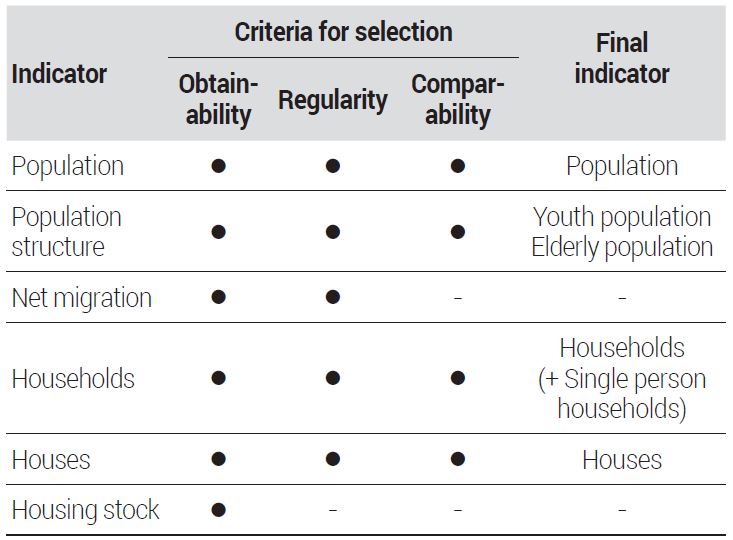 | Indicator | Criteria for selection: Obtainability | Criteria for selection: Regularity | Criteria for selection: Comparability | Final indicator |
|---|---|---|---|---|
| Population | ● | ● | ● | Population |
| Population structure | ● | ● | ● | Youth population Elderly population |
| Net migration | ● | ● | - | - |
| Households | ● | ● | ● | Households (+ Single person households) |
| Houses | ● | ● | ● | Houses |
| Housing stock | ● | - | - | - |